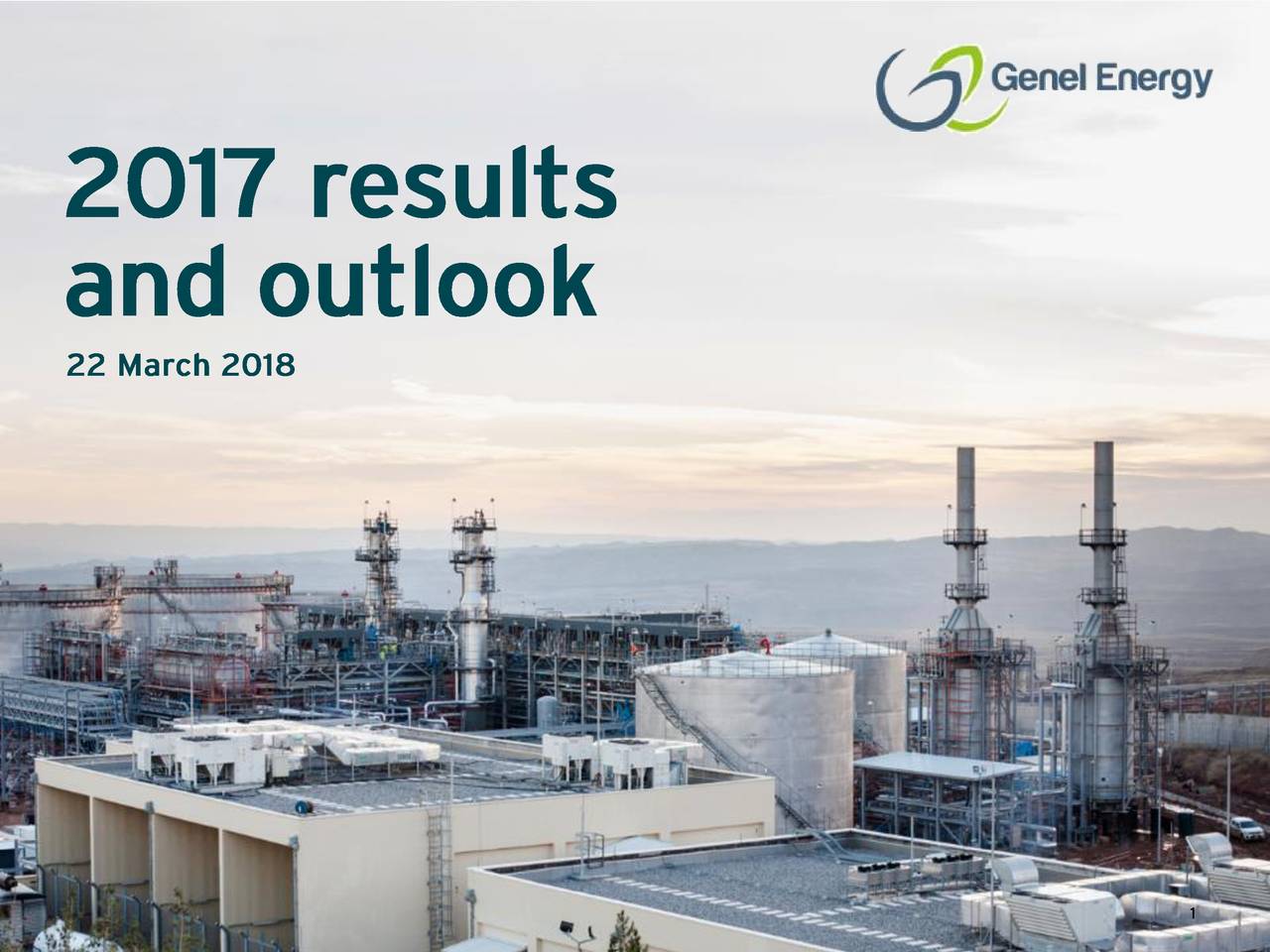 Genel Energy

2017 results and outlook

22 March 2018

1